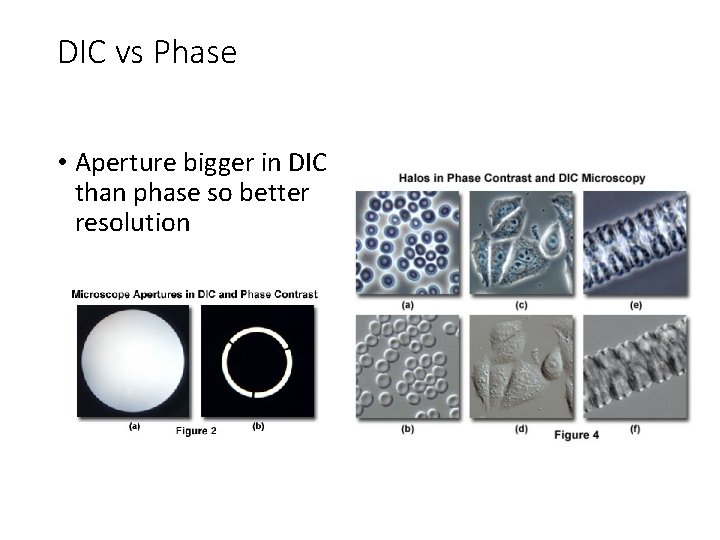 DIC vs Phase

• Aperture bigger in DIC than phase so better resolution

Microscope Apertures in DIC and Phase Contrast

(a) Figure 2 (b)

Halos in Phase Contrast and DIC Microscopy

(a) (c) (e)

(b) (d) Figure 4 (f)